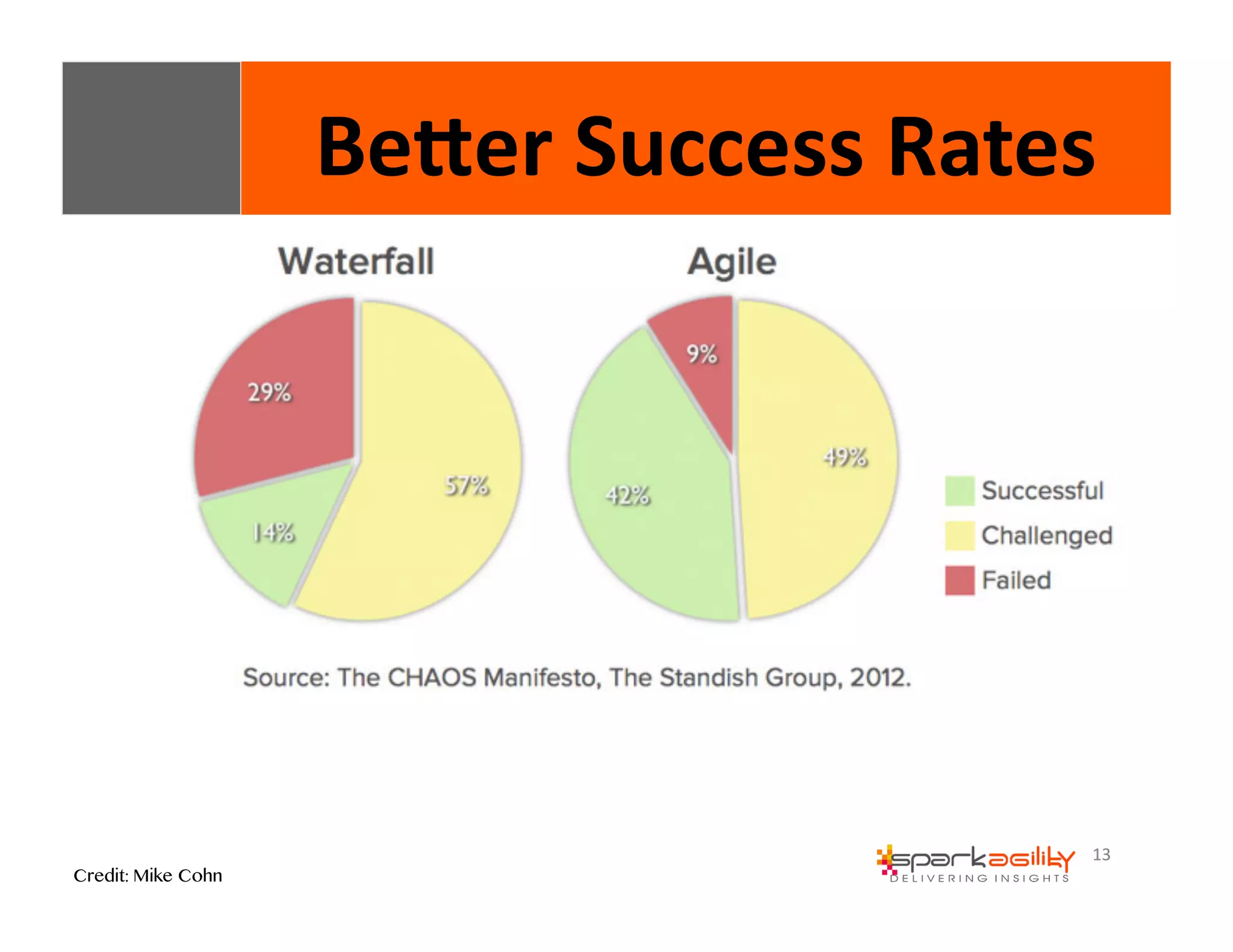 Better Success Rates

Waterfall

29%

57%

14%

Agile

9%

49%

42%

Successful

Challenged

Failed

Source: The CHAOS Manifesto, The Standish Group, 2012.

Credit: Mike Cohn

sparkagility
DELIVERING INSIGHTS

13